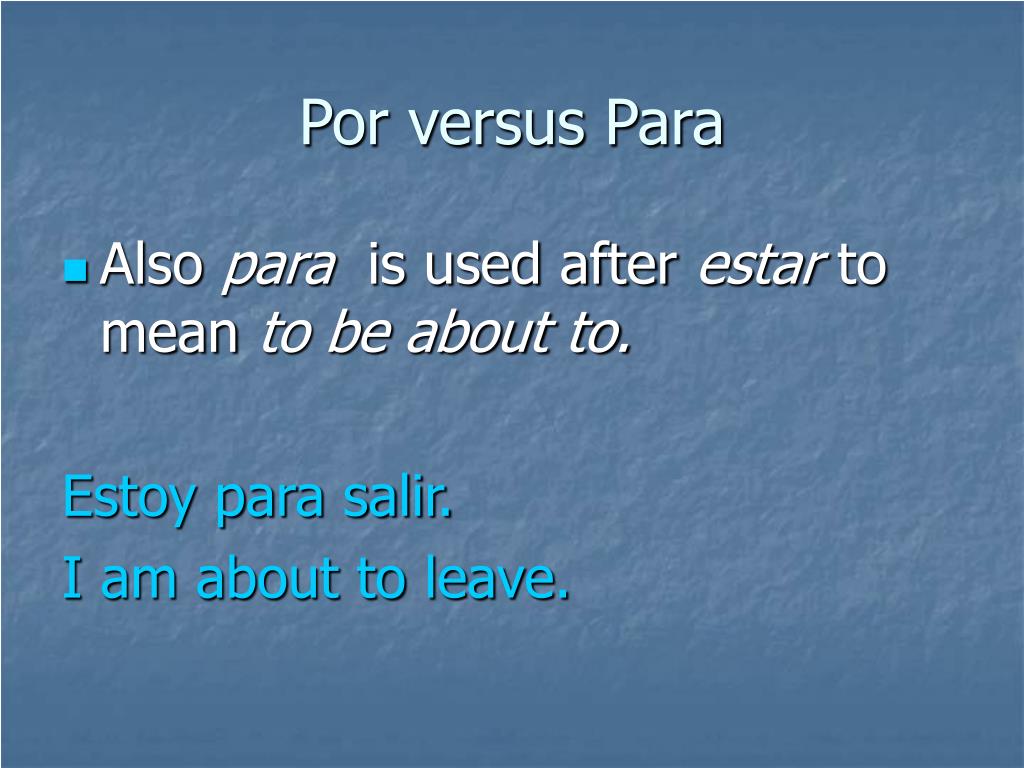 Por versus Para

Also para is used after estar to mean to be about to.

Estoy para salir.

I am about to leave.